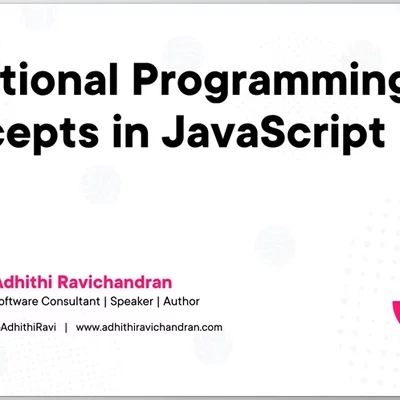 tional Programming
cepts in JavaScript

Adhithi Ravichandran
oftware Consultant | Speaker | Author

AdhithiRavi | www.adhithiravichandran.com